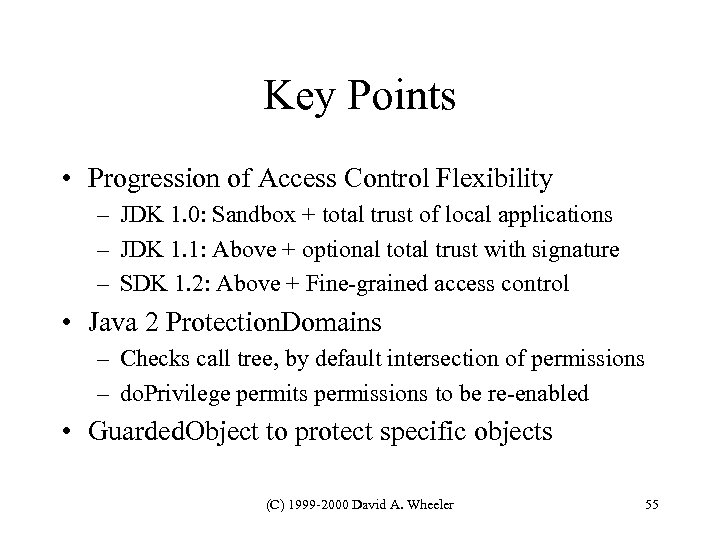 Key Points

• Progression of Access Control Flexibility
– JDK 1.0: Sandbox + total trust of local applications
– JDK 1.1: Above + optional total trust with signature
– SDK 1.2: Above + Fine-grained access control

• Java 2 ProtectionDomains
– Checks call tree, by default intersection of permissions
– doPrivilege permits permissions to be re-enabled

• GuardedObject to protect specific objects

(C) 1999-2000 David A. Wheeler

55